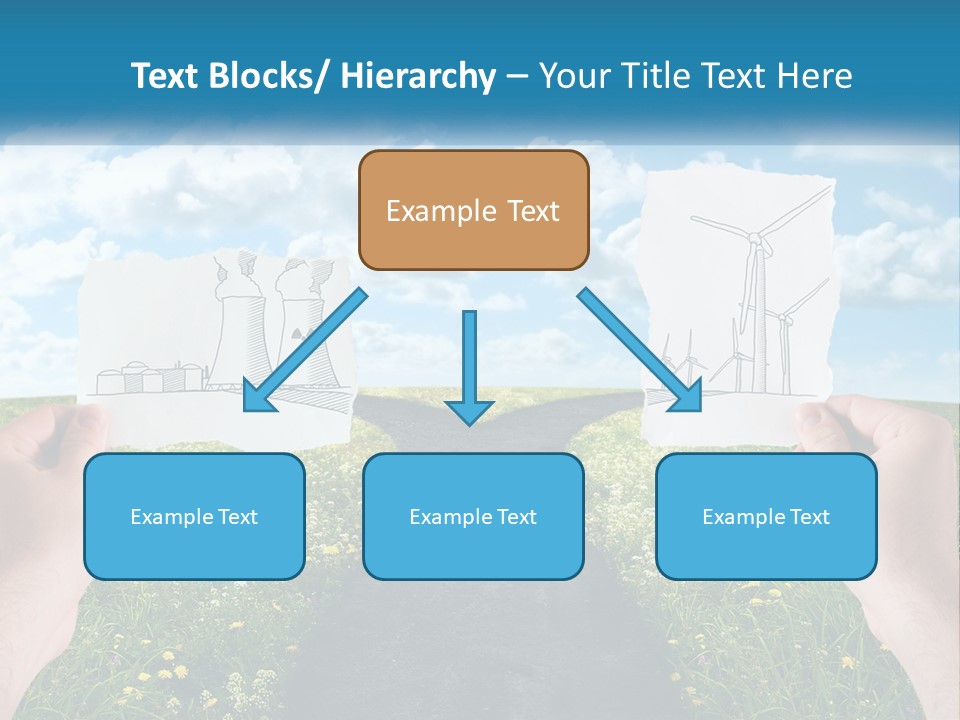 Text Blocks/ Hierarchy – Your Title Text Here

Example Text

Example Text

Example Text

Example Text